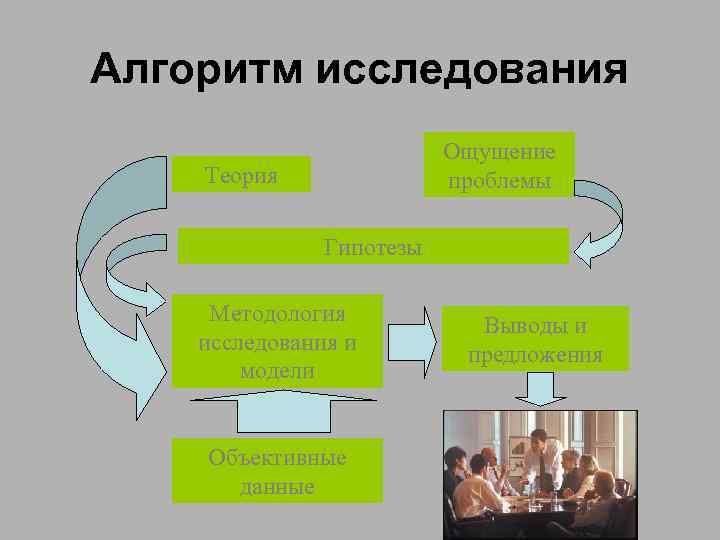 Алгоритм исследования

Теория

Ощущение проблемы

Гипотезы

Методология исследования и модели

Выводы и предложения

Объективные данные